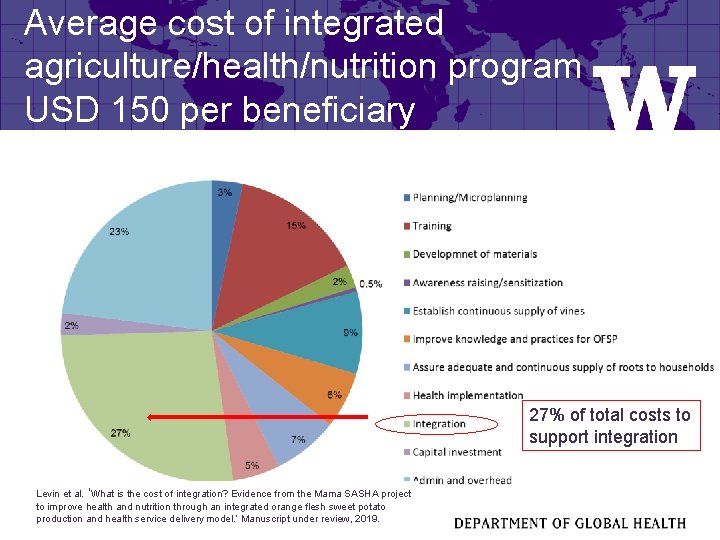 Average cost of integrated agriculture/health/nutrition program USD 150 per beneficiary

W

3%
15%
2%
0.5%
9%
6%
7%
5%
27%
2%
23%

Planning/Microplanning
Training
Developmnet of materials
Awareness raising/sensitization
Establish continuous supply of vines
Improve knowledge and practices for OFSP
Assure adequate and continuous supply of roots to households
Health implementation
Integration
Capital investment
Admin and overhead

27% of total costs to support integration

Levin et al. 'What is the cost of integration? Evidence from the Mama SASHA project to improve health and nutrition through an integrated orange flesh sweet potato production and health service delivery model.' Manuscript under review, 2019.

DEPARTMENT OF GLOBAL HEALTH